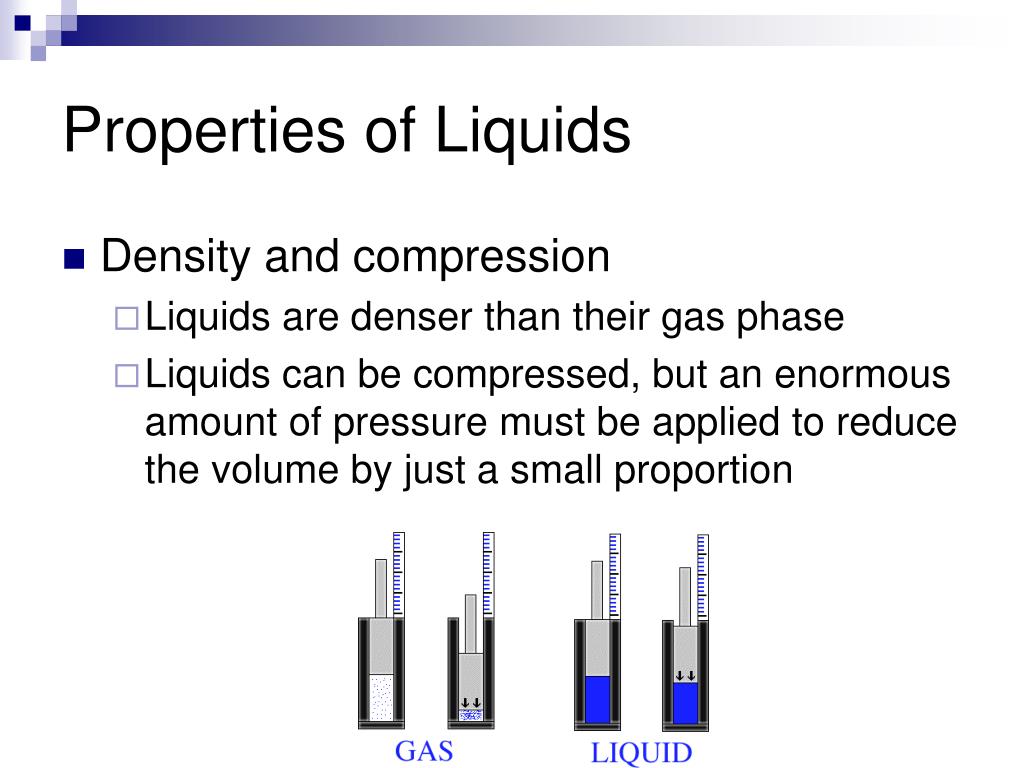 Properties of Liquids

Density and compression

Liquids are denser than their gas phase

Liquids can be compressed, but an enormous amount of pressure must be applied to reduce the volume by just a small proportion

GAS

LIQUID